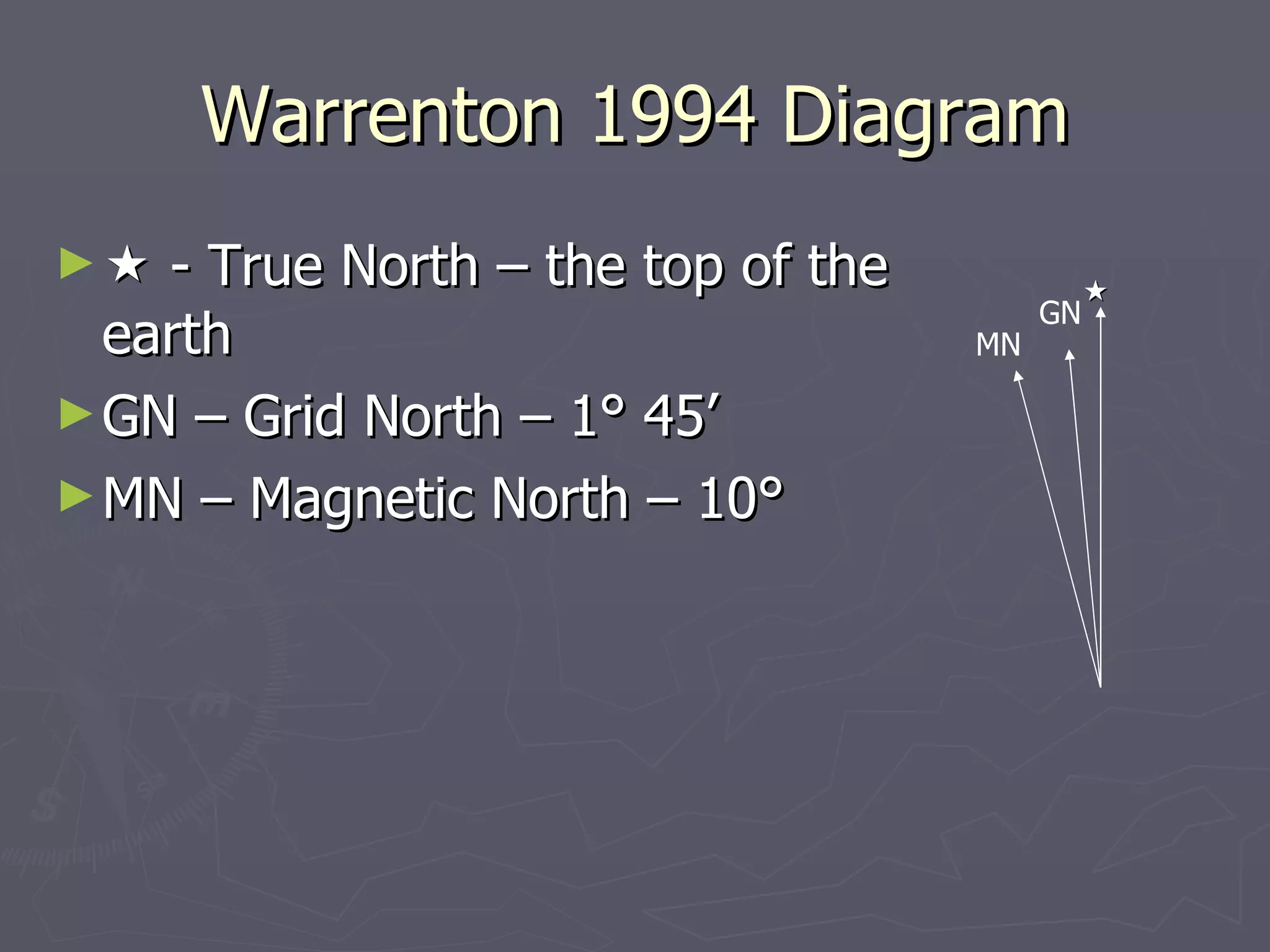 Warrenton 1994 Diagram

► ★ - True North – the top of the earth

► GN – Grid North – 1° 45′

► MN – Magnetic North – 10°

★
GN
MN